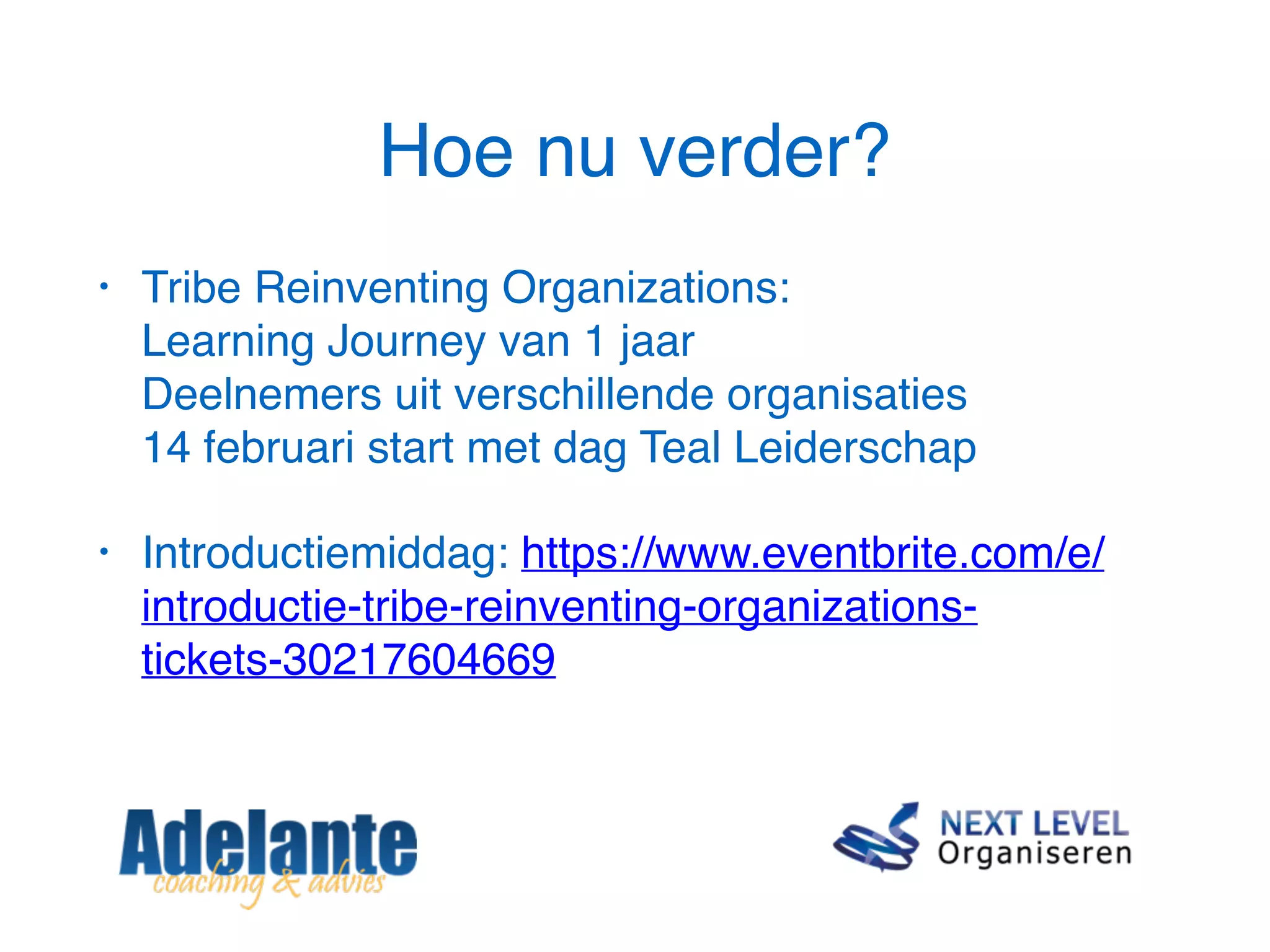 Hoe nu verder?

• Tribe Reinventing Organizations:
Learning Journey van 1 jaar
Deelnemers uit verschillende organisaties
14 februari start met dag Teal Leiderschap

• Introductiemiddag: https://www.eventbrite.com/e/introductie-tribe-reinventing-organizations-tickets-30217604669

Adelante
coaching & advies

NEXT LEVEL
Organiseren